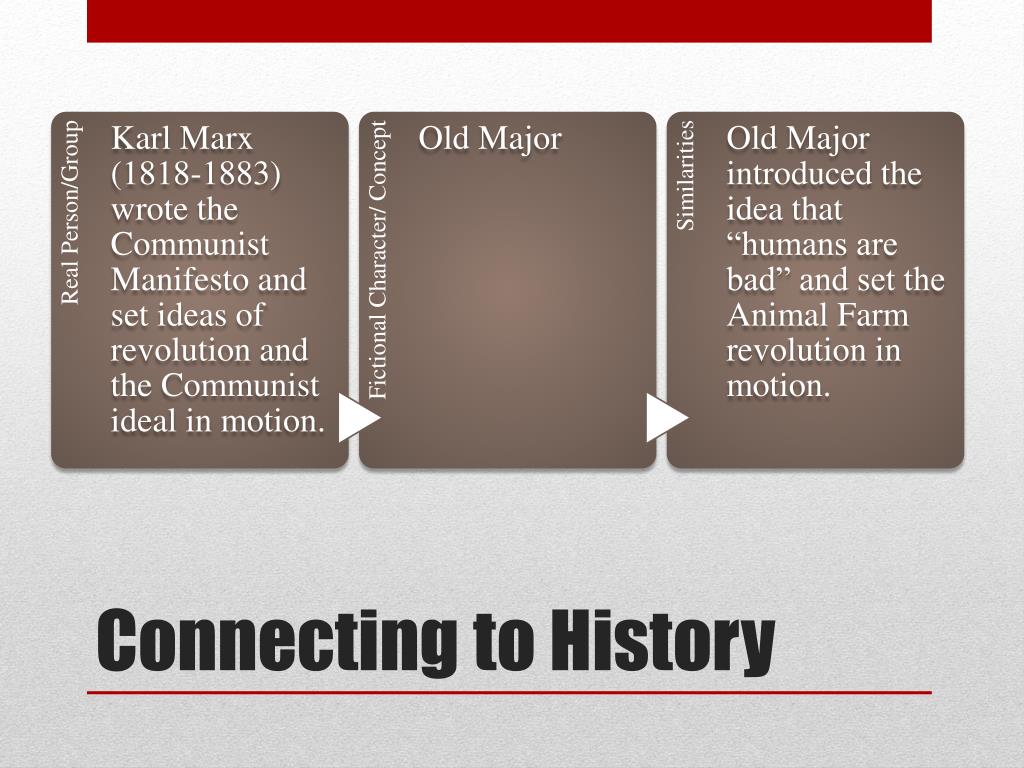 Real Person/Group

Karl Marx (1818-1883) wrote the Communist Manifesto and set ideas of revolution and the Communist ideal in motion.

Fictional Character/ Concept

Old Major

Similarities

Old Major introduced the idea that “humans are bad” and set the Animal Farm revolution in motion.

Connecting to History